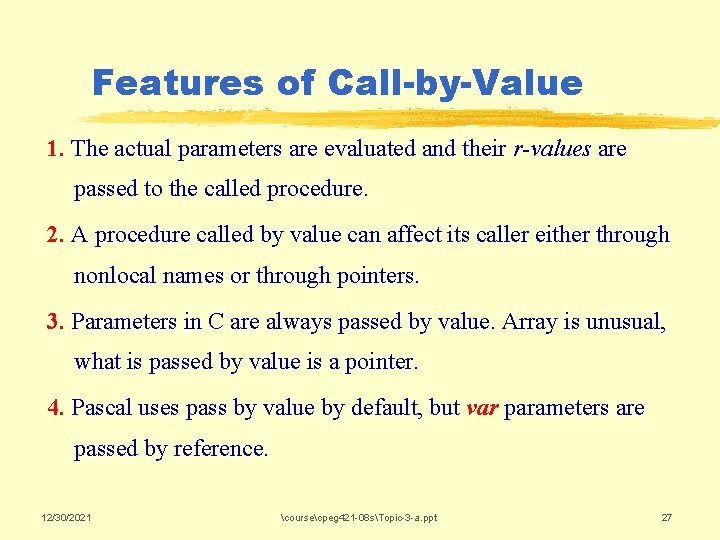 Features of Call-by-Value

1. The actual parameters are evaluated and their r-values are passed to the called procedure.

2. A procedure called by value can affect its caller either through nonlocal names or through pointers.

3. Parameters in C are always passed by value. Array is unusual, what is passed by value is a pointer.

4. Pascal uses pass by value by default, but var parameters are passed by reference.

12/30/2021 \course\cpeg421-08s\Topic-3-a.ppt 27